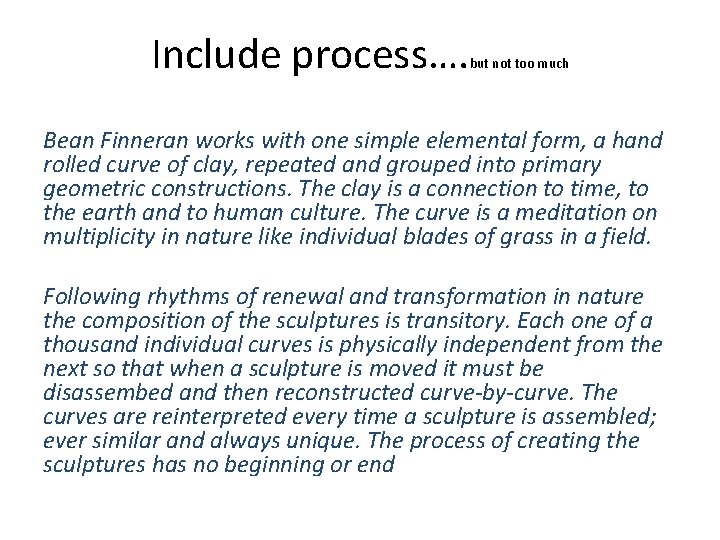 Include process….but not too much

Bean Finneran works with one simple elemental form, a hand rolled curve of clay, repeated and grouped into primary geometric constructions. The clay is a connection to time, to the earth and to human culture. The curve is a meditation on multiplicity in nature like individual blades of grass in a field.

Following rhythms of renewal and transformation in nature the composition of the sculptures is transitory. Each one of a thousand individual curves is physically independent from the next so that when a sculpture is moved it must be disassembed and then reconstructed curve-by-curve. The curves are reinterpreted every time a sculpture is assembled; ever similar and always unique. The process of creating the sculptures has no beginning or end